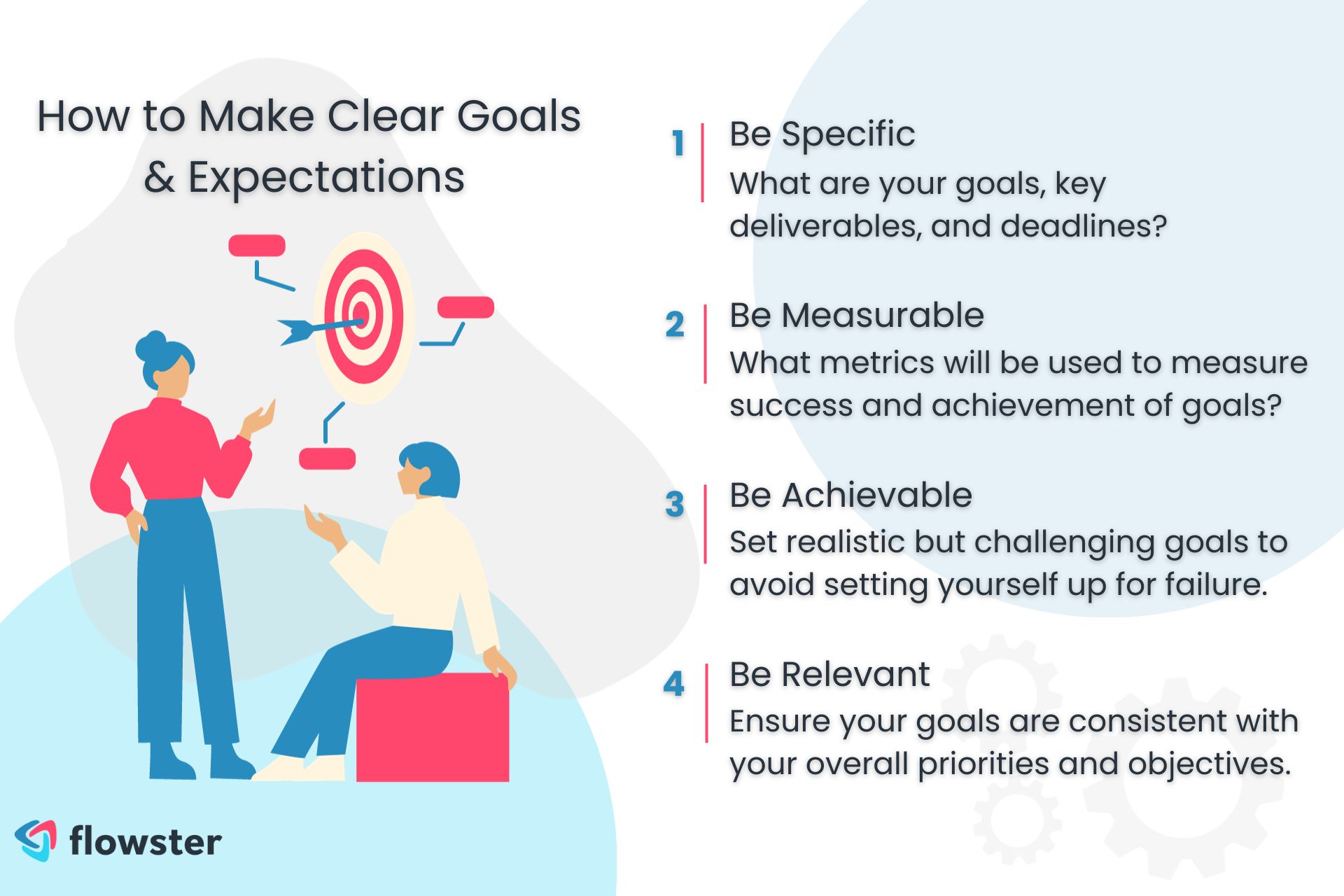 How to Make Clear Goals & Expectations

1 Be Specific
What are your goals, key deliverables, and deadlines?

2 Be Measurable
What metrics will be used to measure success and achievement of goals?

3 Be Achievable
Set realistic but challenging goals to avoid setting yourself up for failure.

4 Be Relevant
Ensure your goals are consistent with your overall priorities and objectives.

flowster